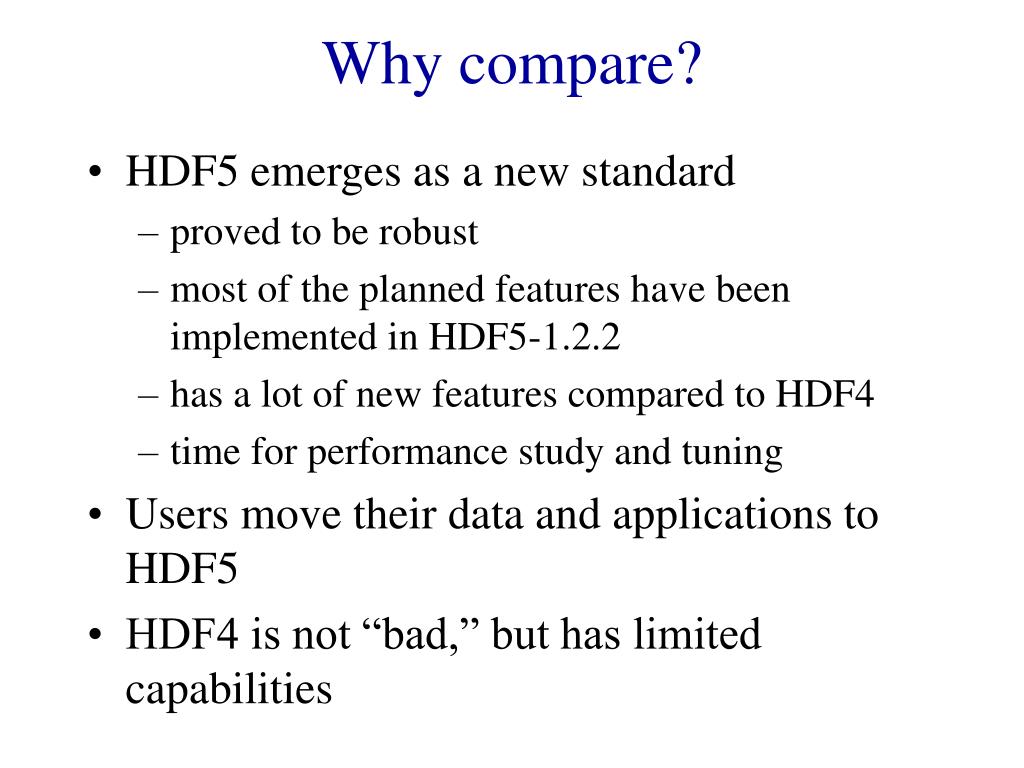 Why compare?

• HDF5 emerges as a new standard
– proved to be robust
– most of the planned features have been implemented in HDF5-1.2.2
– has a lot of new features compared to HDF4
– time for performance study and tuning
• Users move their data and applications to HDF5
• HDF4 is not “bad,” but has limited capabilities